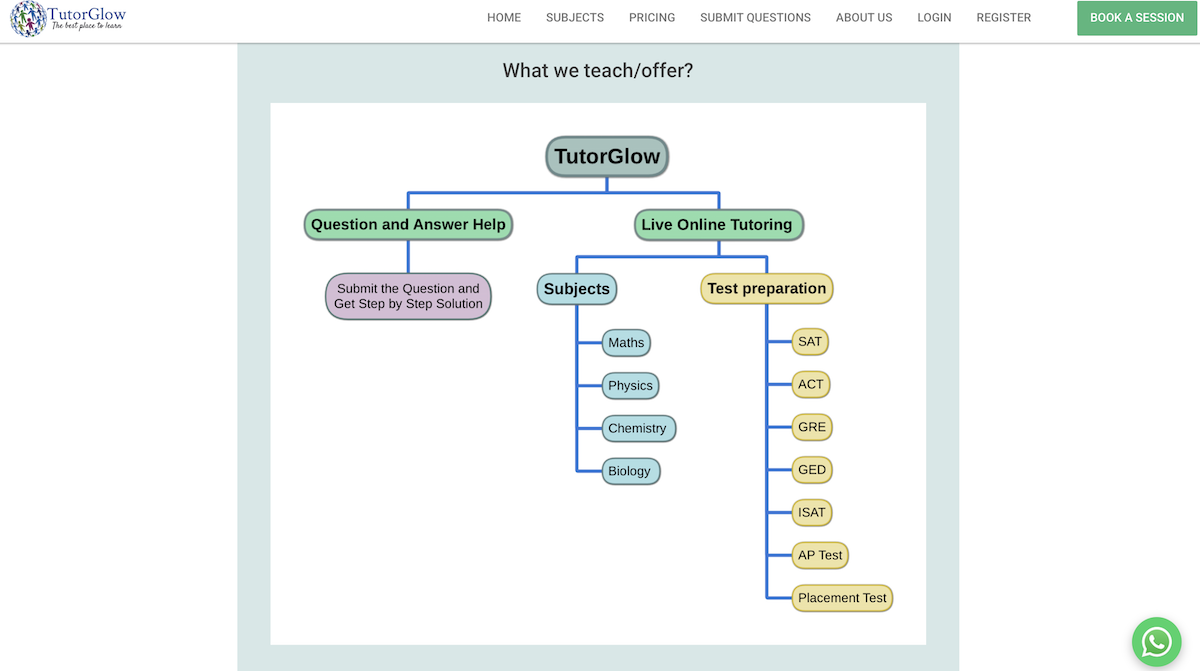 TutorGlow
The best place to learn

HOME SUBJECTS PRICING SUBMIT QUESTIONS ABOUT US LOGIN REGISTER BOOK A SESSION

What we teach/offer?

TutorGlow

Question and Answer Help

Submit the Question and Get Step by Step Solution

Live Online Tutoring

Subjects

Maths

Physics

Chemistry

Biology

Test preparation

SAT

ACT

GRE

GED

ISAT

AP Test

Placement Test